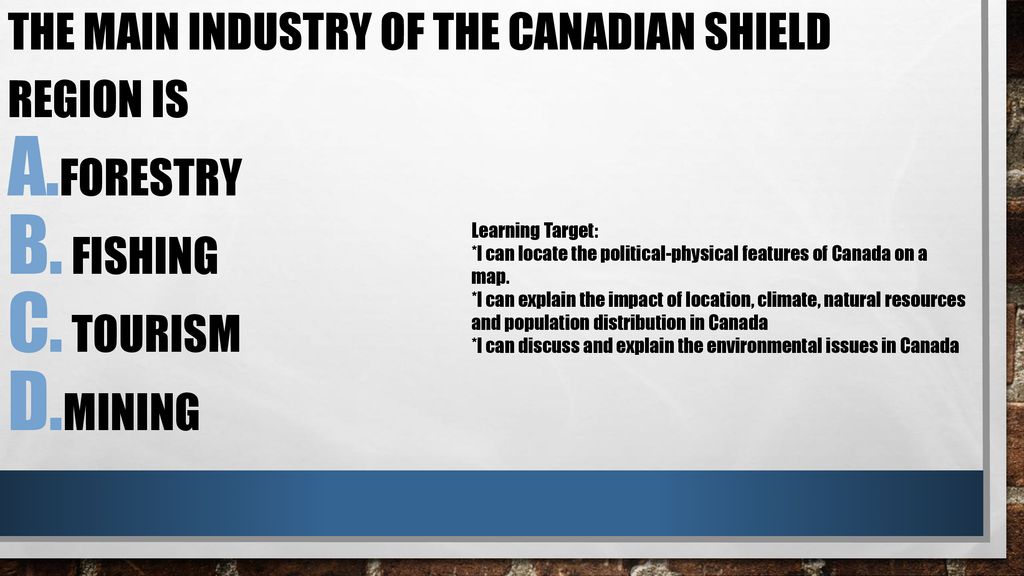 THE MAIN INDUSTRY OF THE CANADIAN SHIELD REGION IS

A. FORESTRY
B. FISHING
C. TOURISM
D. MINING

Learning Target:
*I can locate the political-physical features of Canada on a map.
*I can explain the impact of location, climate, natural resources and population distribution in Canada
*I can discuss and explain the environmental issues in Canada